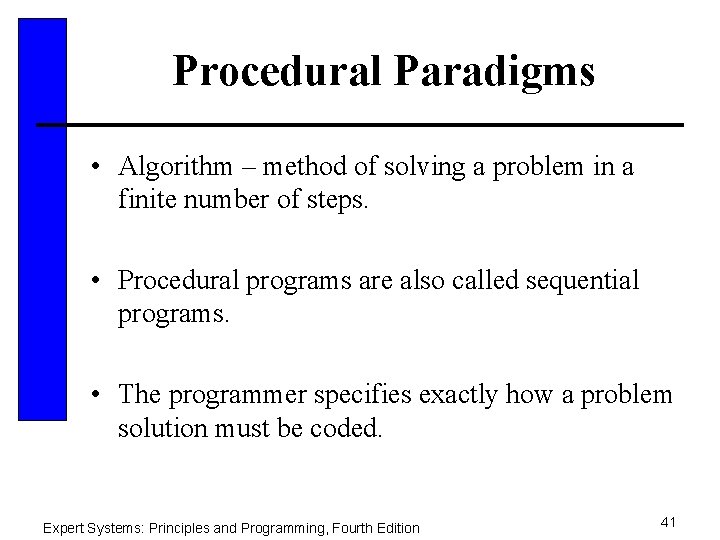 Procedural Paradigms

• Algorithm – method of solving a problem in a finite number of steps.

• Procedural programs are also called sequential programs.

• The programmer specifies exactly how a problem solution must be coded.

Expert Systems: Principles and Programming, Fourth Edition

41